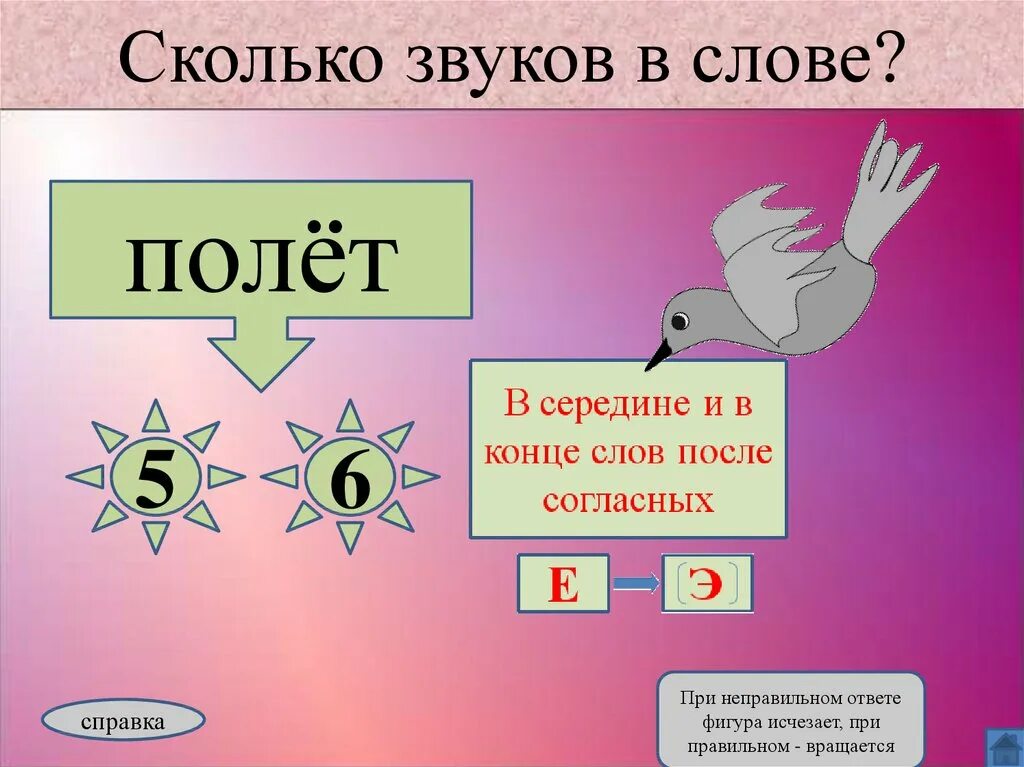 Сколько звуков в слове?

полёт

5

6

В середине и в конце слов после согласных

Е

[Э]

справка

При неправильном ответе фигура исчезает, при правильном - вращается